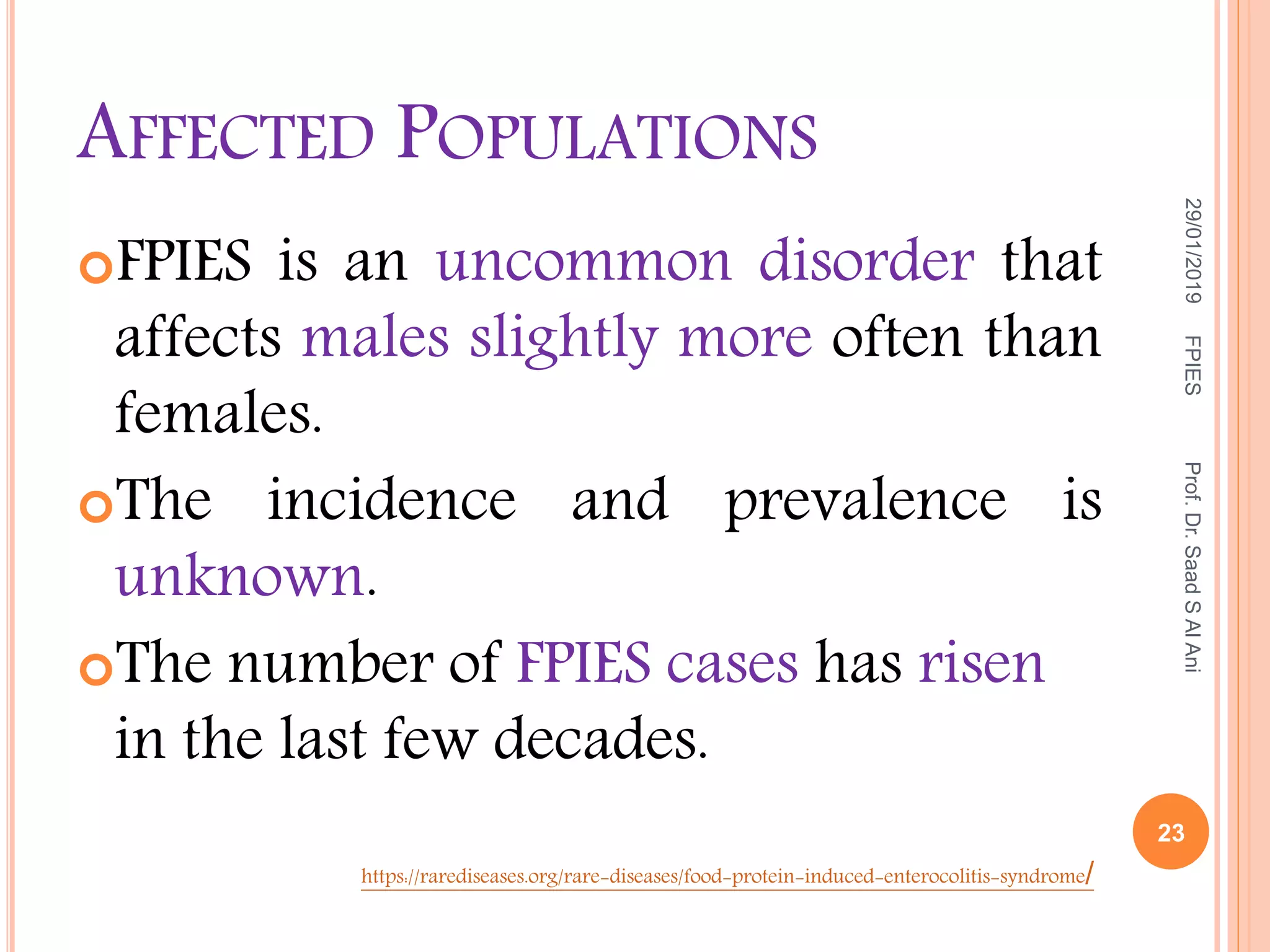 AFFECTED POPULATIONS

FPIES is an uncommon disorder that affects males slightly more often than females.

The incidence and prevalence is unknown.

The number of FPIES cases has risen in the last few decades.

https://rarediseases.org/rare-diseases/food-protein-induced-enterocolitis-syndrome/

29/01/2019 FPIES Prof. Dr. Saad S Al Ani

23